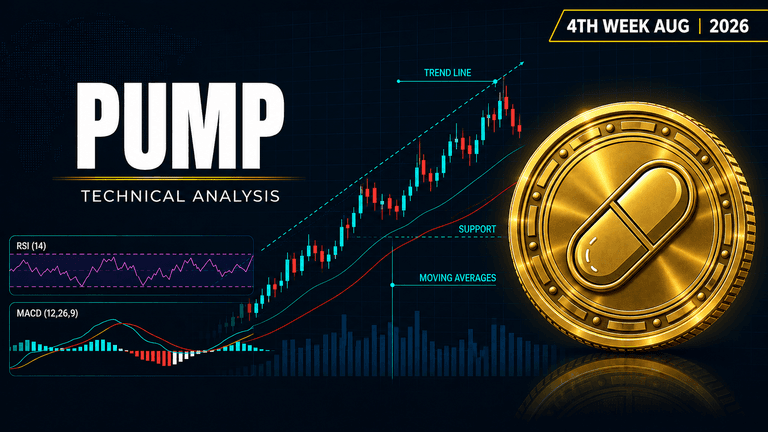 4TH WEEK AUG | 2026

PUMP

TECHNICAL ANALYSIS

TREND LINE

SUPPORT

MOVING AVERAGES

RSI (14)

MACD (12,26,9)